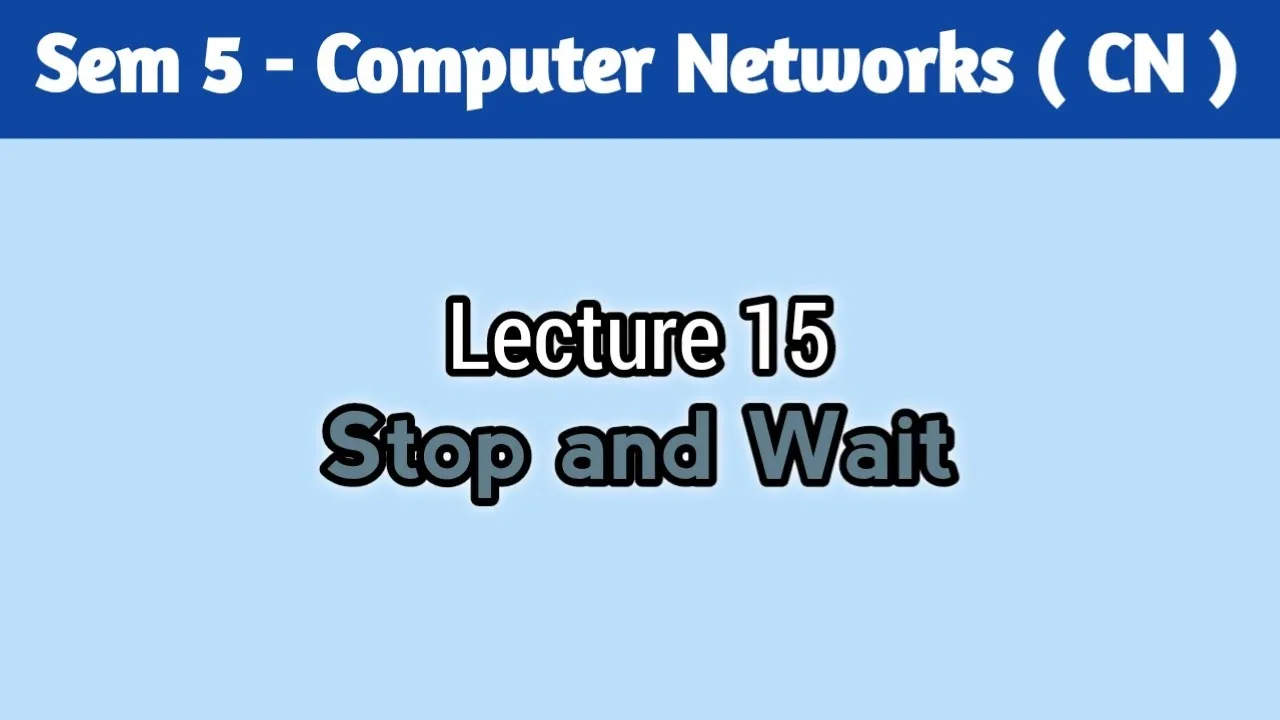 Sem 5 - Computer Networks ( CN )

Lecture 15
Stop and Wait